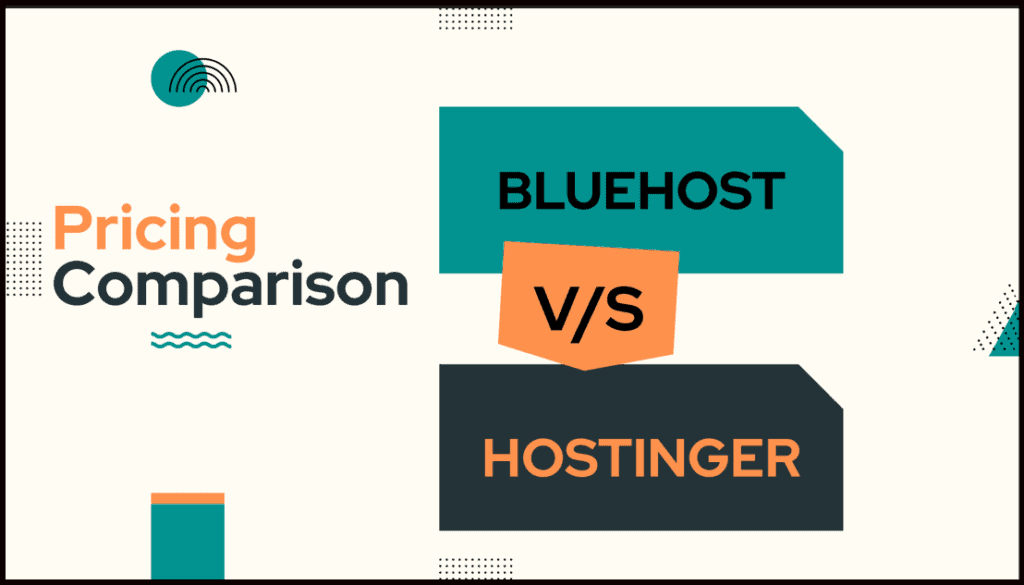 Pricing Comparison

BLUEHOST

V/S

HOSTINGER